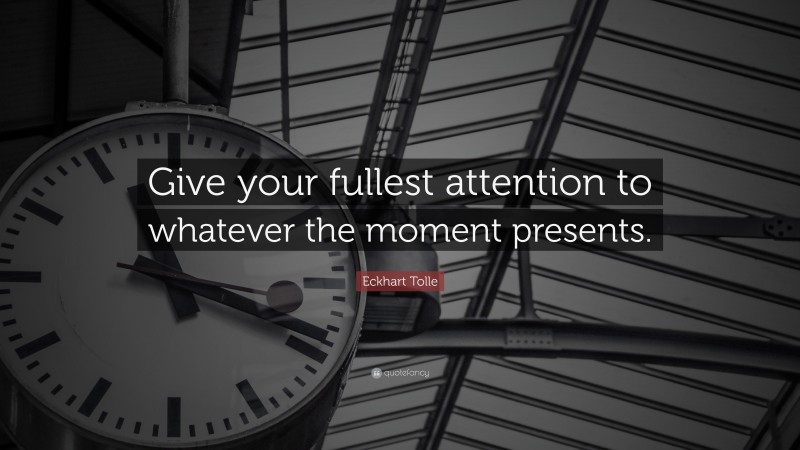 Give your fullest attention to whatever the moment presents.

Eckhart Tolle

quotefancy